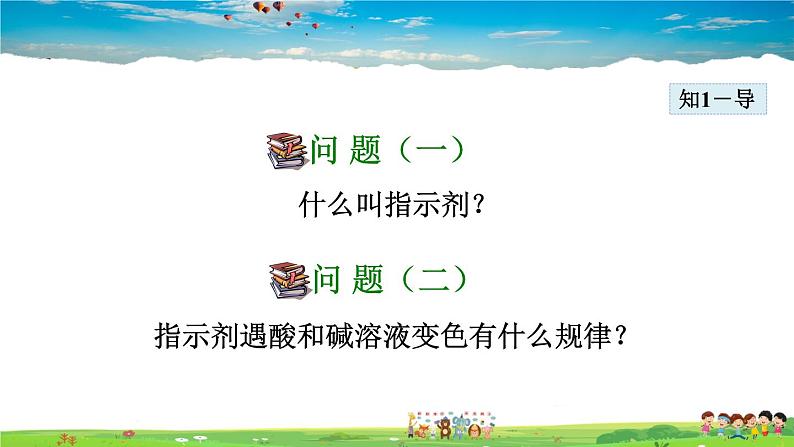 知1－导

问 题（一）

什么叫指示剂？

问 题（二）

指示剂遇酸和碱溶液变色有什么规律？